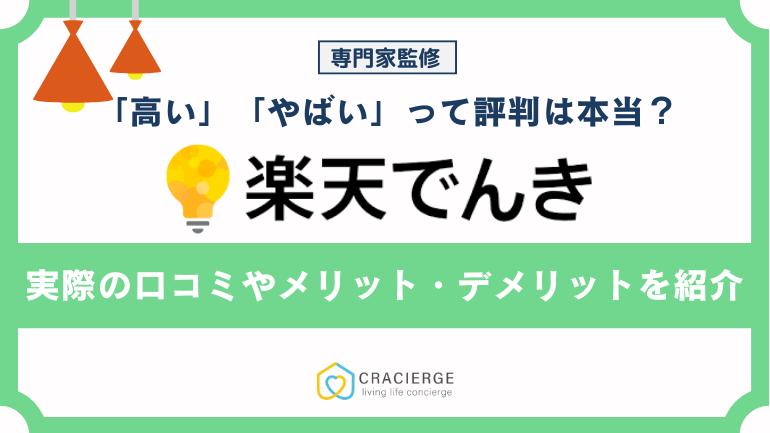 専門家監修

「高い」「やばい」って評判は本当？

楽天でんき

実際の口コミやメリット・デメリットを紹介

CRACIERGE
living life concierge